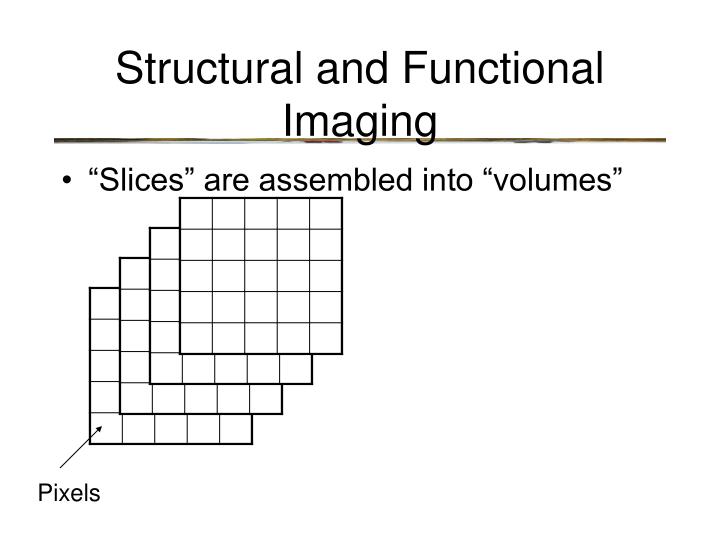 Structural and Functional Imaging

• “Slices” are assembled into “volumes”

Pixels